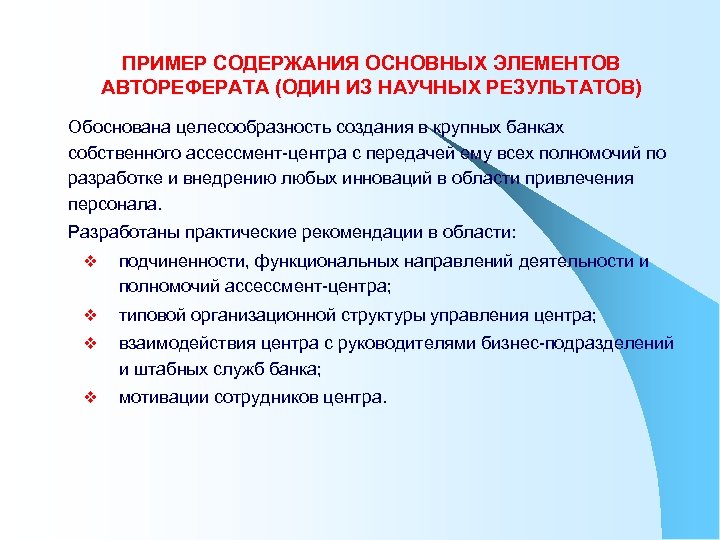 ПРИМЕР СОДЕРЖАНИЯ ОСНОВНЫХ ЭЛЕМЕНТОВ АВТОРЕФЕРАТА (ОДИН ИЗ НАУЧНЫХ РЕЗУЛЬТАТОВ)

Обоснована целесообразность создания в крупных банках собственного ассессмент-центра с передачей ему всех полномочий по разработке и внедрению любых инноваций в области привлечения персонала.

Разработаны практические рекомендации в области:

❖ подчиненности, функциональных направлений деятельности и полномочий ассессмент-центра;
❖ типовой организационной структуры управления центра;
❖ взаимодействия центра с руководителями бизнес-подразделений и штабных служб банка;
❖ мотивации сотрудников центра.